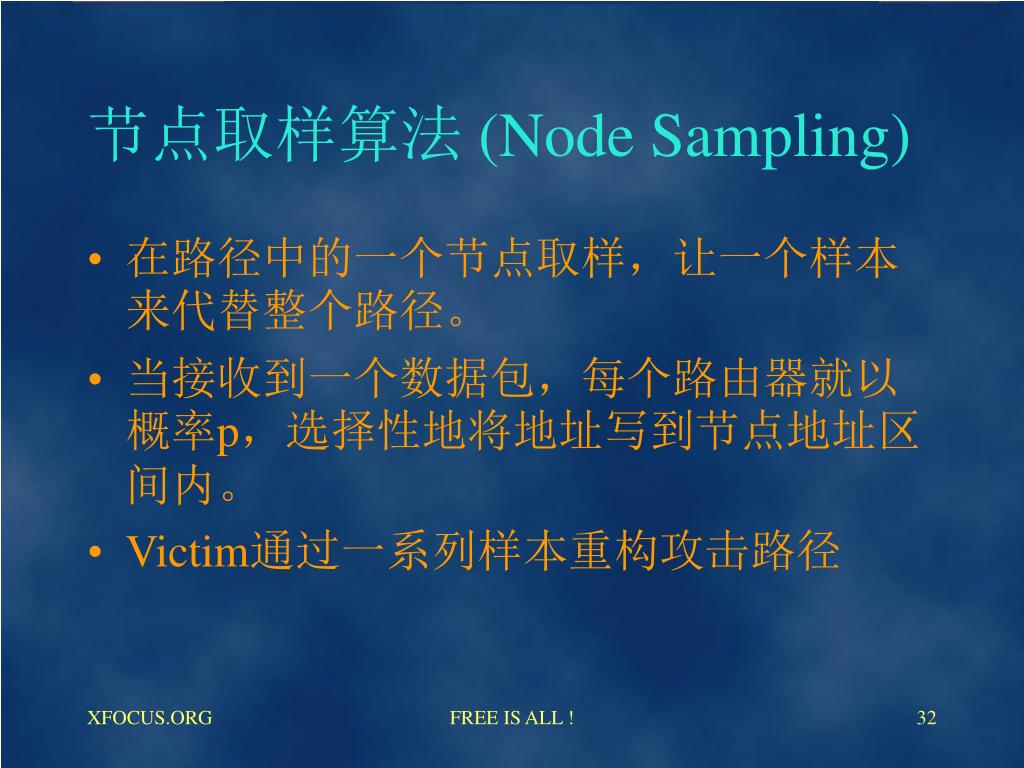 节点取样算法 (Node Sampling)

• 在路径中的一个节点取样，让一个样本来代替整个路径。

• 当接收到一个数据包，每个路由器就以概率p，选择性地将地址写到节点地址区间内。

• Victim通过一系列样本重构攻击路径

XFOCUS.ORG

FREE IS ALL !

32